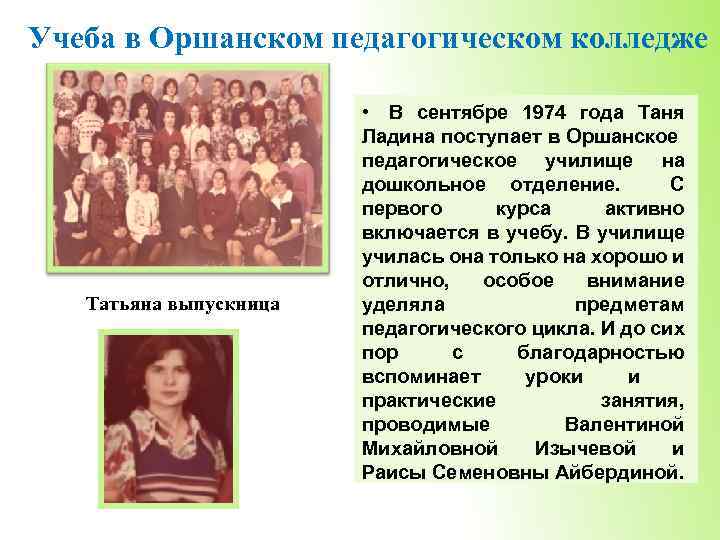 Учеба в Оршанском педагогическом колледже

Татьяна выпускница

• В сентябре 1974 года Таня Ладина поступает в Оршанское педагогическое училище на дошкольное отделение. С первого курса активно включается в учебу. В училище училась она только на хорошо и отлично, особое внимание уделяла предметам педагогического цикла. И до сих пор с благодарностью вспоминает уроки и практические занятия, проводимые Валентиной Михайловной Изычевой и Раисы Семеновны Айбердиной.